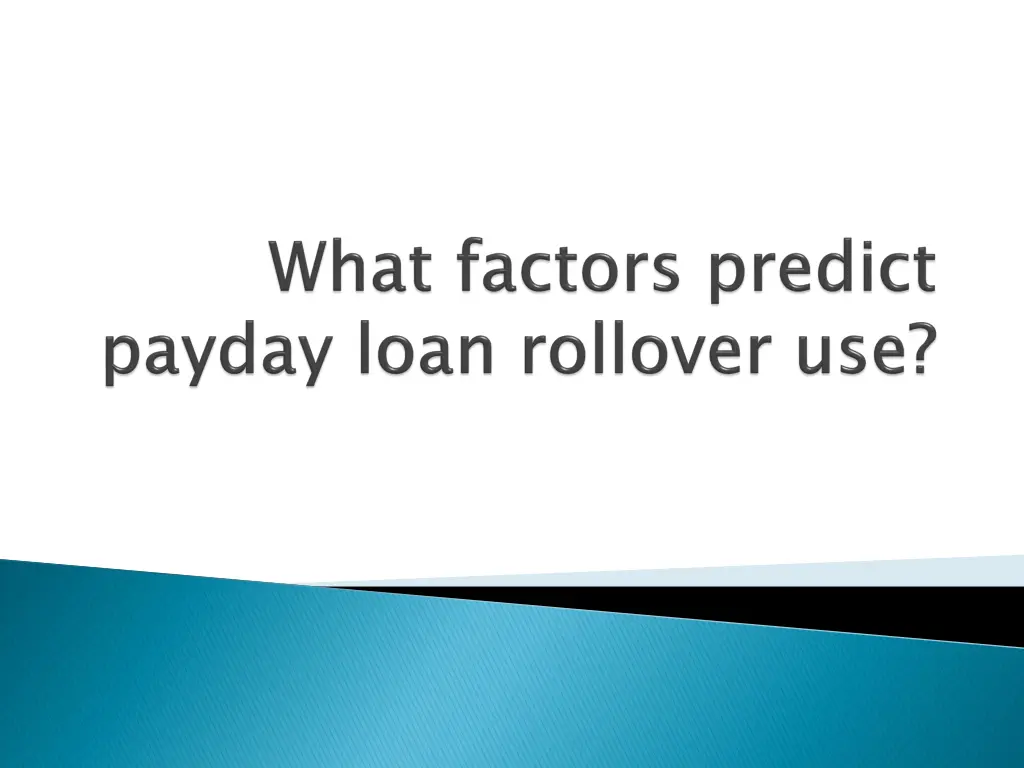 What factors predict payday loan rollover use?